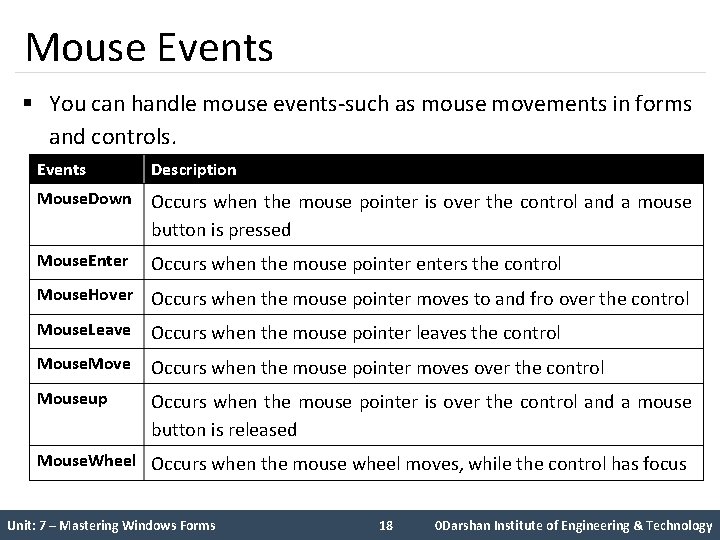 Mouse Events

▪ You can handle mouse events-such as mouse movements in forms and controls.

| Events | Description |
|---|---|
| MouseDown | Occurs when the mouse pointer is over the control and a mouse button is pressed |
| MouseEnter | Occurs when the mouse pointer enters the control |
| MouseHover | Occurs when the mouse pointer moves to and fro over the control |
| MouseLeave | Occurs when the mouse pointer leaves the control |
| MouseMove | Occurs when the mouse pointer moves over the control |
| Mouseup | Occurs when the mouse pointer is over the control and a mouse button is released |
| MouseWheel | Occurs when the mouse wheel moves, while the control has focus |

Unit: 7 – Mastering Windows Forms 18 0Darshan Institute of Engineering & Technology